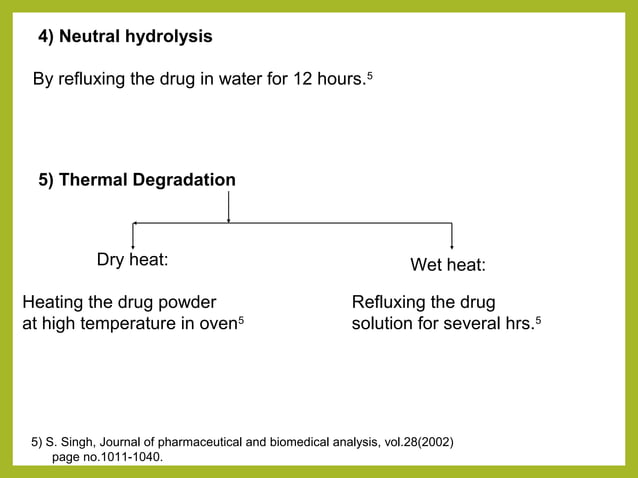 4) Neutral hydrolysis

By refluxing the drug in water for 12 hours.$^5$

5) Thermal Degradation

Dry heat:

Heating the drug powder at high temperature in oven$^5$

Wet heat:

Refluxing the drug solution for several hrs.$^5$

5) S. Singh, Journal of pharmaceutical and biomedical analysis, vol.28(2002) page no.1011-1040.